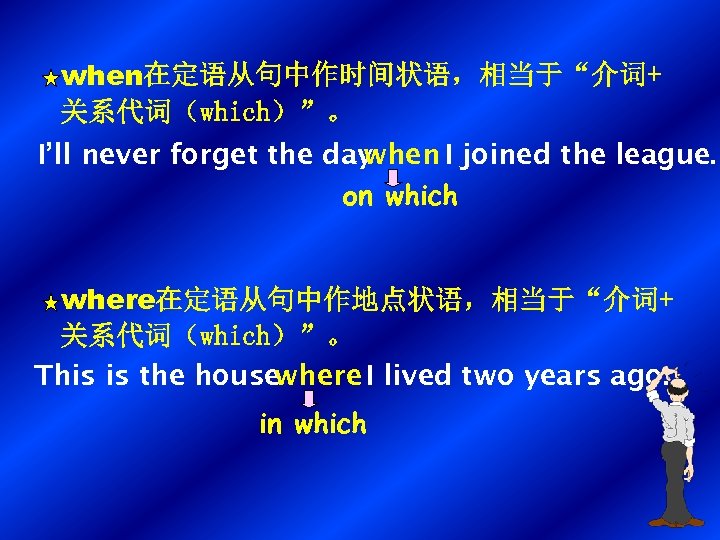 ★when在定语从句中作时间状语，相当于“介词+关系代词（which）”。

I’ll never forget the day when I joined the league.

on which

★where在定语从句中作地点状语，相当于“介词+关系代词（which）”。

This is the house where I lived two years ago.

in which